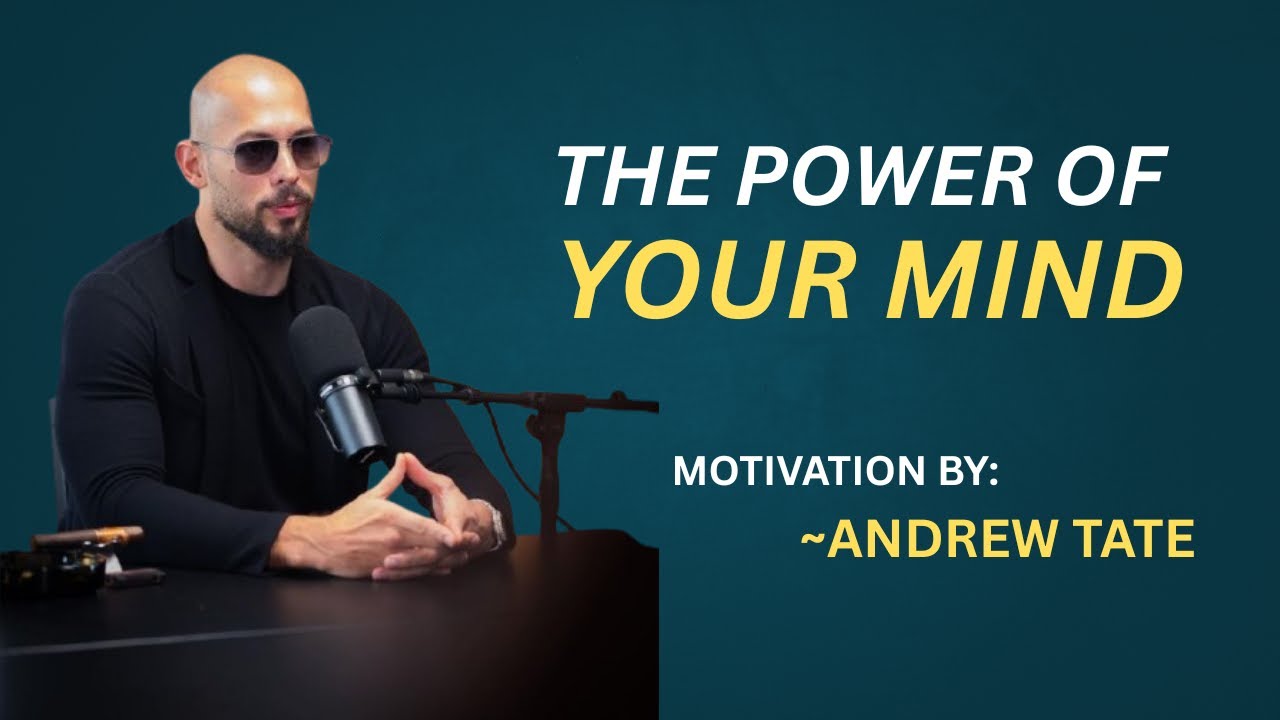 THE POWER OF
YOUR MIND

MOTIVATION BY:
~ANDREW TATE